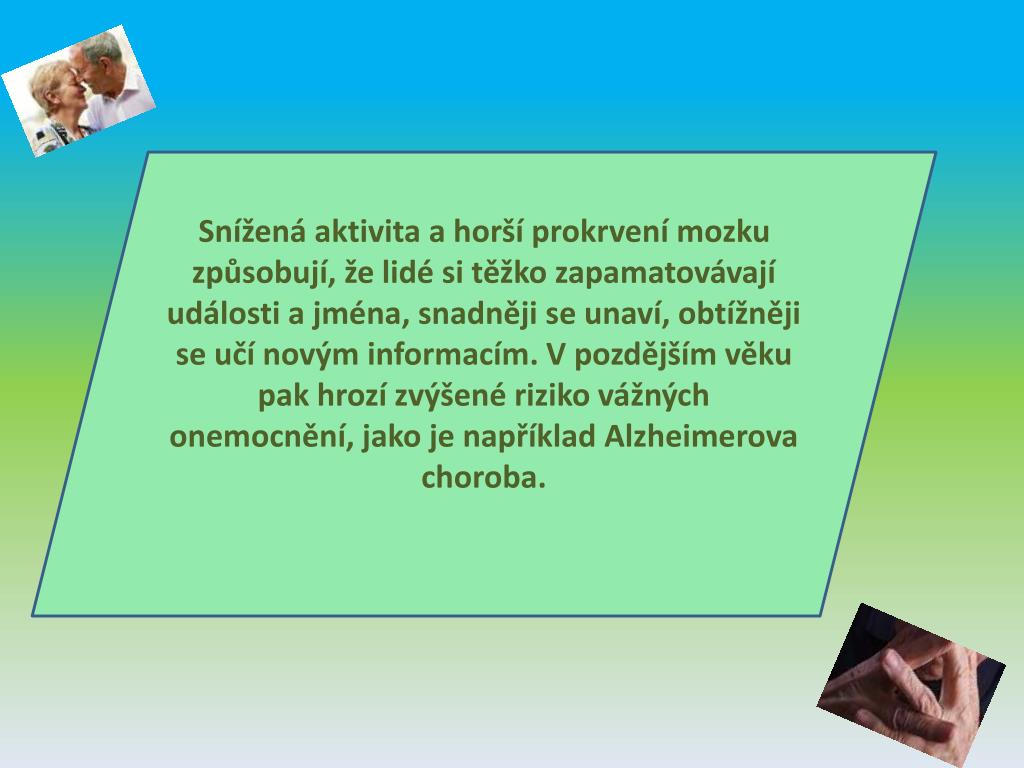 Snížená aktivita a horší prokrvení mozku způsobují, že lidé si těžko zapamatovávají události a jména, snadněji se unaví, obtížněji se učí novým informacím. V pozdějším věku pak hrozí zvýšené riziko vážných onemocnění, jako je například Alzheimerova choroba.